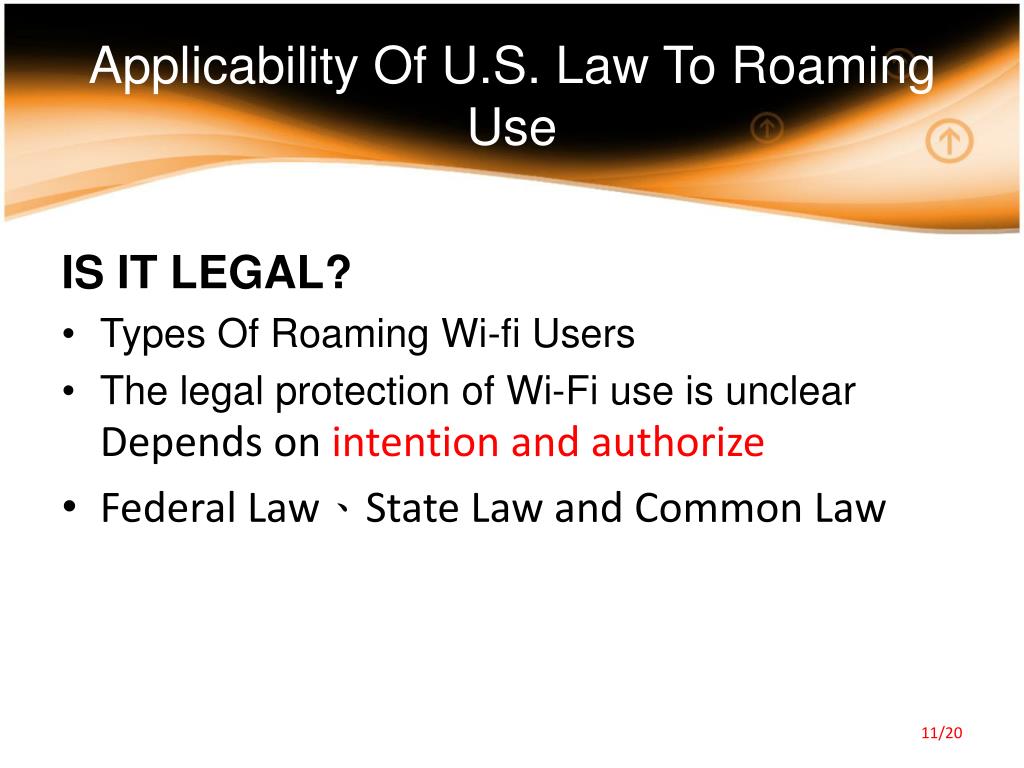 Applicability Of U.S. Law To Roaming Use

IS IT LEGAL?

• Types Of Roaming Wi-fi Users
• The legal protection of Wi-Fi use is unclear Depends on intention and authorize
• Federal Law、State Law and Common Law

11/20